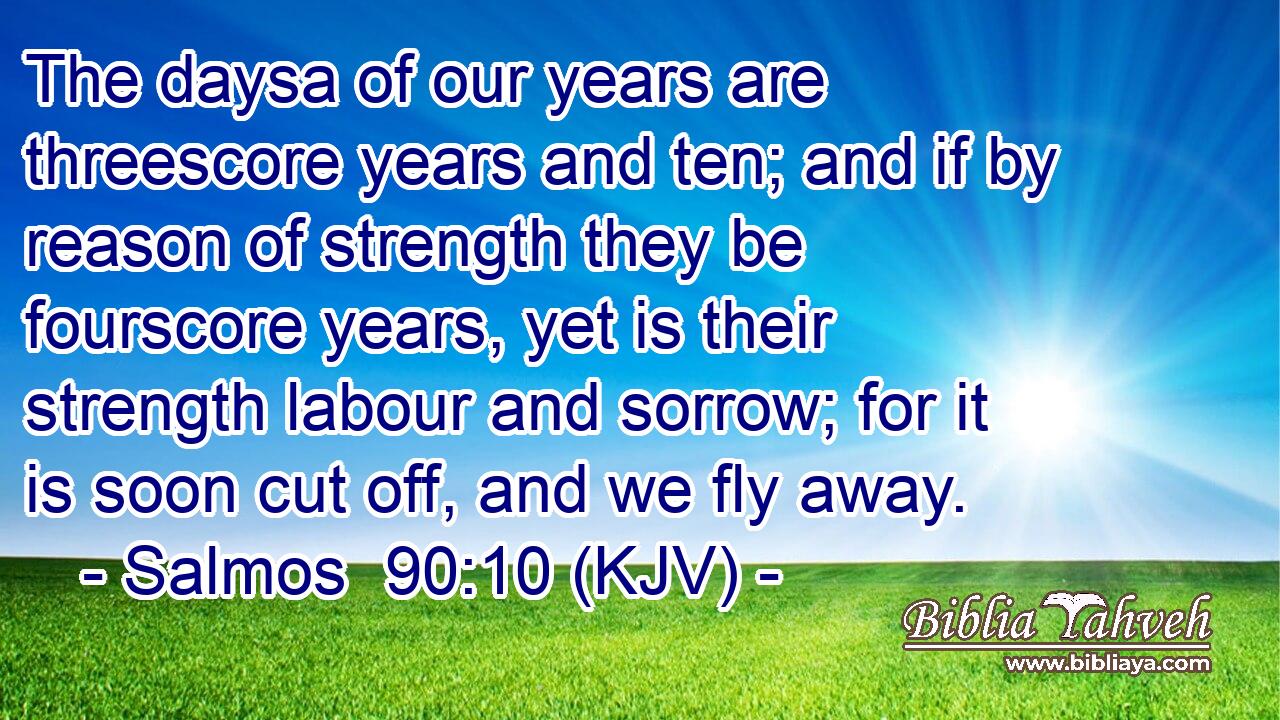 The daysa of our years are threescore years and ten; and if by reason of strength they be fourscore years, yet is their strength labour and sorrow; for it is soon cut off, and we fly away.
- Salmos 90:10 (KJV) -

Biblia Yahveh
www.bibliaya.com